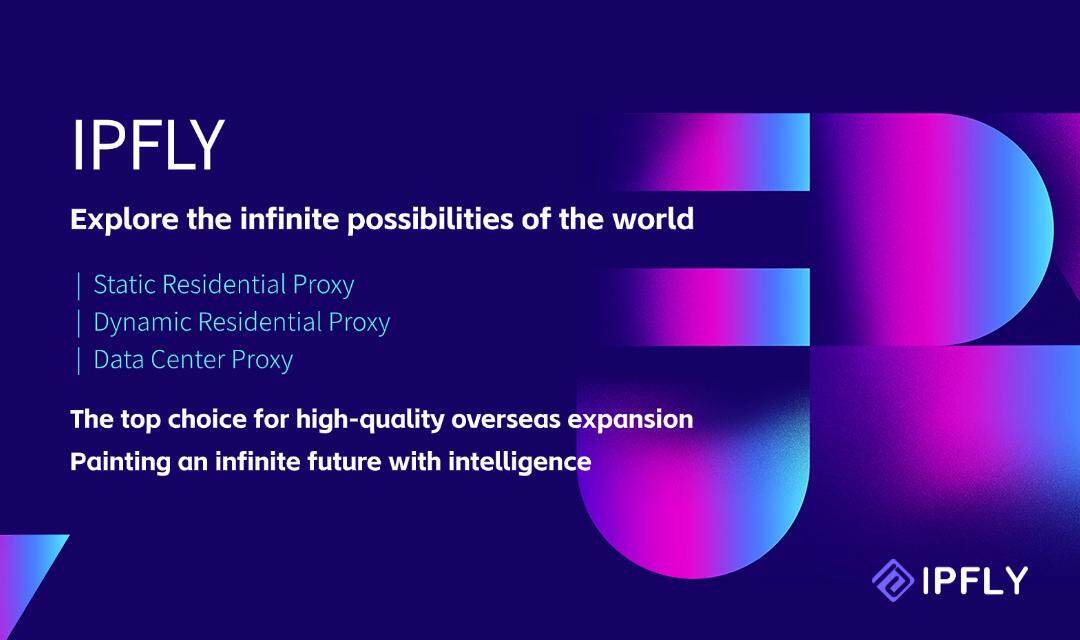 IPFLY

Explore the infinite possibilities of the world

| Static Residential Proxy
| Dynamic Residential Proxy
| Data Center Proxy

The top choice for high-quality overseas expansion
Painting an infinite future with intelligence

IPFLY